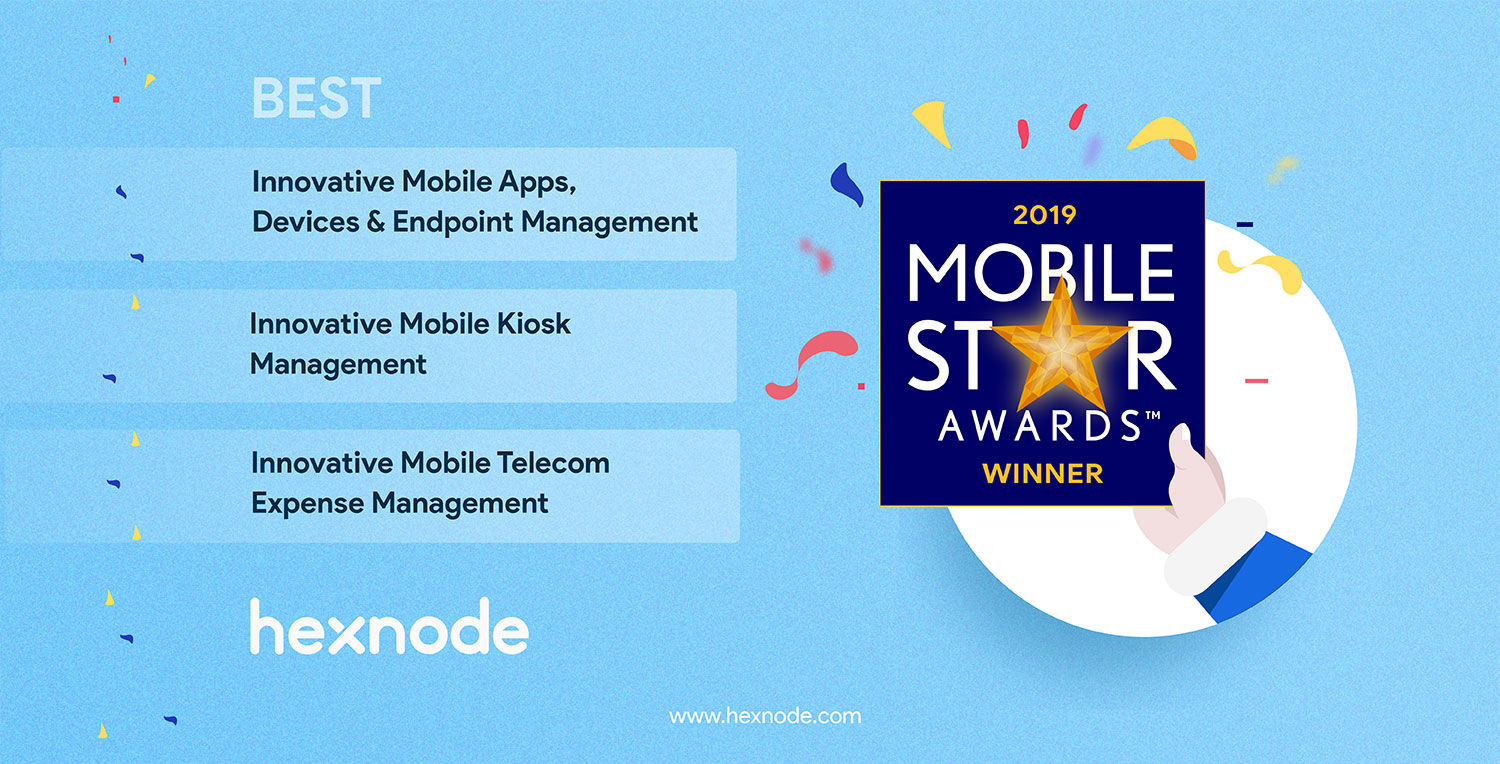 BEST

Innovative Mobile Apps, Devices & Endpoint Management

Innovative Mobile Kiosk Management

Innovative Mobile Telecom Expense Management

hexnode

2019
MOBILE
STAR
AWARDS™
WINNER

www.hexnode.com